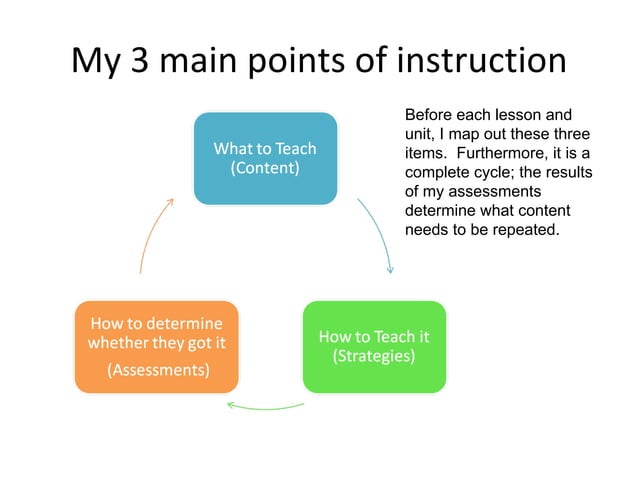 My 3 main points of instruction

What to Teach
(Content)

Before each lesson and unit, I map out these three items. Furthermore, it is a complete cycle; the results of my assessments determine what content needs to be repeated.

How to Teach it
(Strategies)

How to determine whether they got it
(Assessments)